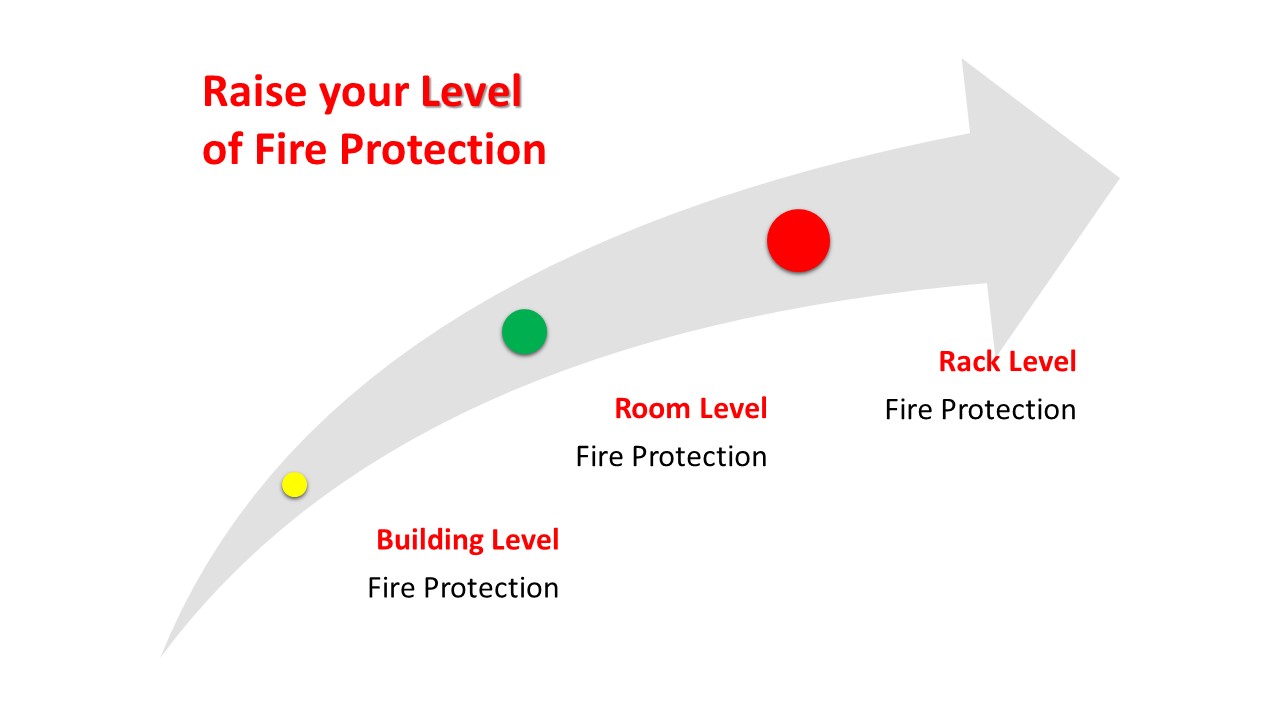 Raise your Level of Fire Protection

Building Level
Fire Protection

Room Level
Fire Protection

Rack Level
Fire Protection